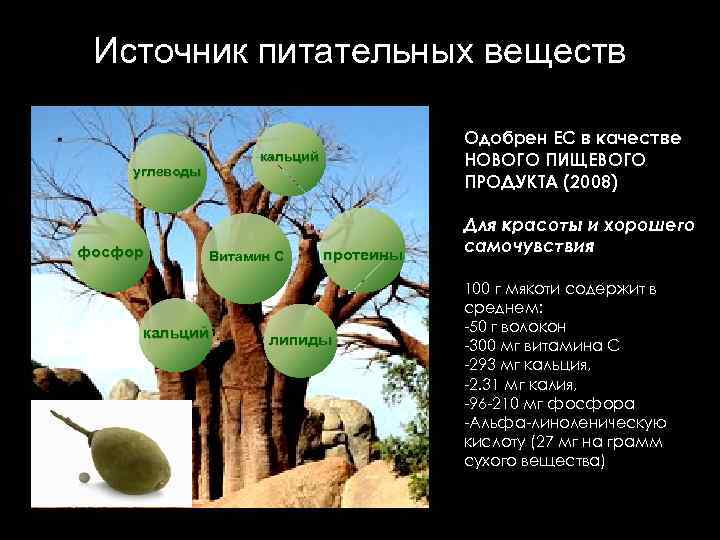 Источник питательных веществ

углеводы

кальций

фосфор

Витамин С

протеины

кальций

липиды

Одобрен ЕС в качестве НОВОГО ПИЩЕВОГО ПРОДУКТА (2008)

Для красоты и хорошего самочувствия

100 г мякоти содержит в среднем:
-50 г волокон
-300 мг витамина С
-293 мг кальция,
-2.31 мг калия,
-96-210 мг фосфора
-Альфа-линоленическую кислоту (27 мг на грамм сухого вещества)